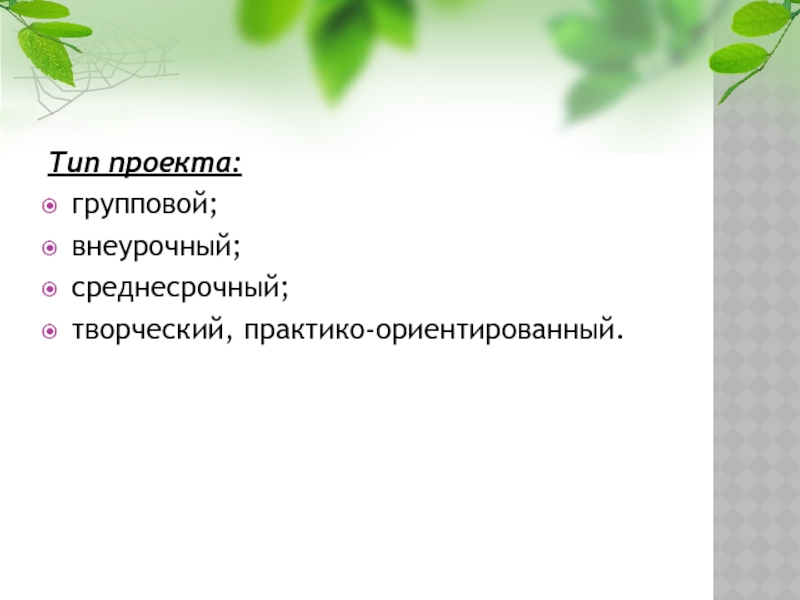 Тип проекта:
групповой;
внеурочный;
среднесрочный;
творческий, практико-ориентированный.